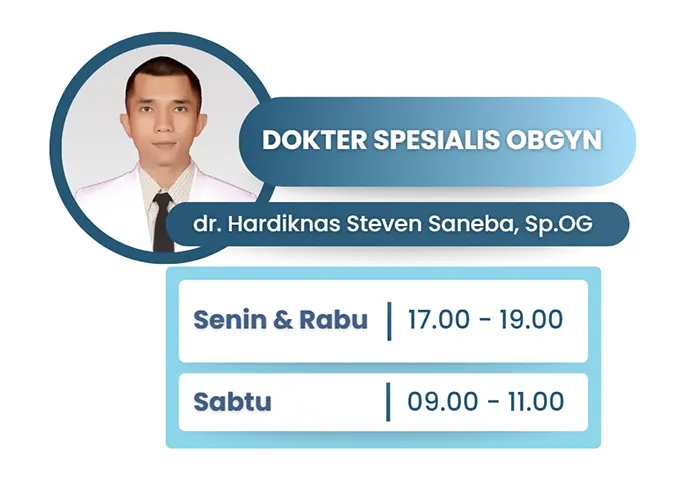 DOKTER SPESIALIS OBGYN

dr. Hardiknas Steven Saneba, Sp.OG

| Senin & Rabu | 17.00 - 19.00 |
|---|---|
| Sabtu | 09.00 - 11.00 |